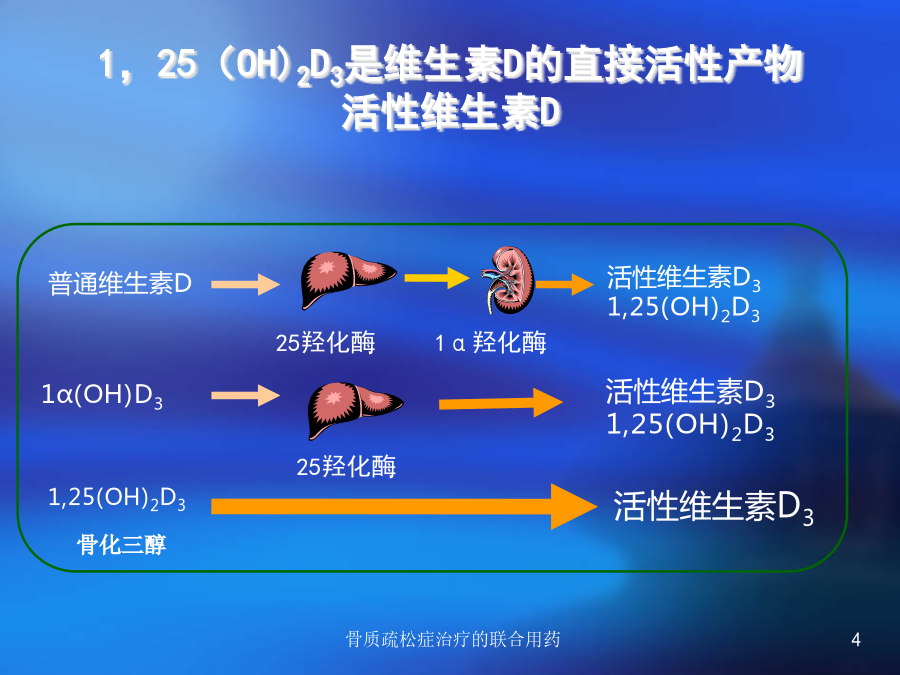 1，25（OH)$_2$D$_3$是维生素D的直接活性产物
活性维生素D

普通维生素D

25羟化酶

1α羟化酶

活性维生素D$_3$
1,25(OH)$_2$D$_3$

1α(OH)D$_3$

25羟化酶

活性维生素D$_3$
1,25(OH)$_2$D$_3$

1,25(OH)$_2$D$_3$
骨化三醇

活性维生素D$_3$

骨质疏松症治疗的联合用药

4